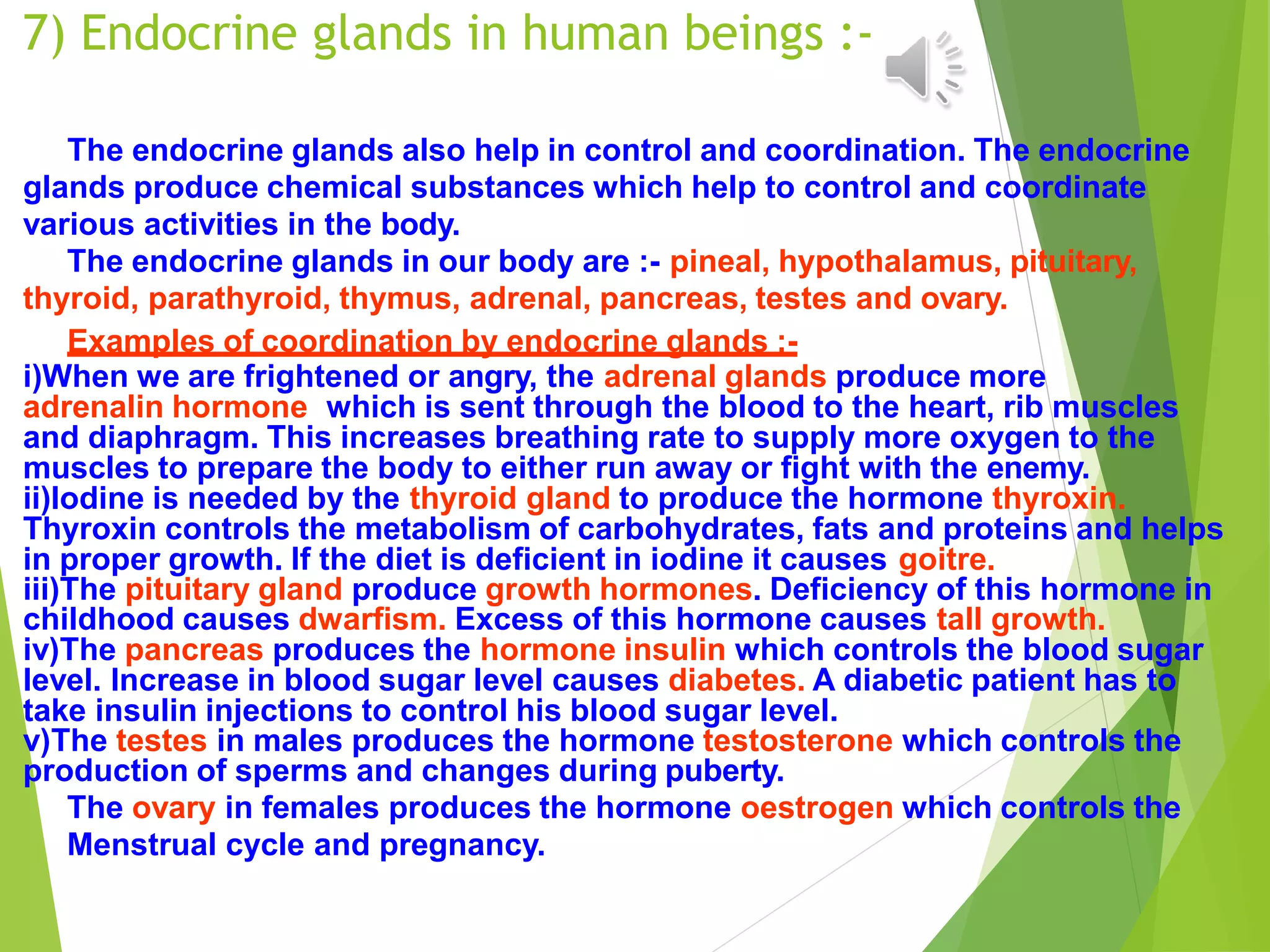 7) Endocrine glands in human beings :-

The endocrine glands also help in control and coordination. The endocrine glands produce chemical substances which help to control and coordinate various activities in the body.

The endocrine glands in our body are :- pineal, hypothalamus, pituitary, thyroid, parathyroid, thymus, adrenal, pancreas, testes and ovary.

Examples of coordination by endocrine glands :-
i)When we are frightened or angry, the adrenal glands produce more adrenalin hormone which is sent through the blood to the heart, rib muscles and diaphragm. This increases breathing rate to supply more oxygen to the muscles to prepare the body to either run away or fight with the enemy.
ii)Iodine is needed by the thyroid gland to produce the hormone thyroxin. Thyroxin controls the metabolism of carbohydrates, fats and proteins and helps in proper growth. If the diet is deficient in iodine it causes goitre.
iii)The pituitary gland produce growth hormones. Deficiency of this hormone in childhood causes dwarfism. Excess of this hormone causes tall growth.
iv)The pancreas produces the hormone insulin which controls the blood sugar level. Increase in blood sugar level causes diabetes. A diabetic patient has to take insulin injections to control his blood sugar level.
v)The testes in males produces the hormone testosterone which controls the production of sperms and changes during puberty.

The ovary in females produces the hormone oestrogen which controls the Menstrual cycle and pregnancy.